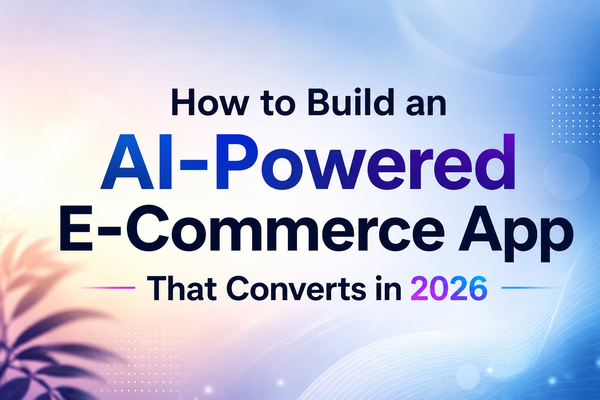 How to Build an
AI-Powered
E-Commerce App
That Converts in 2026